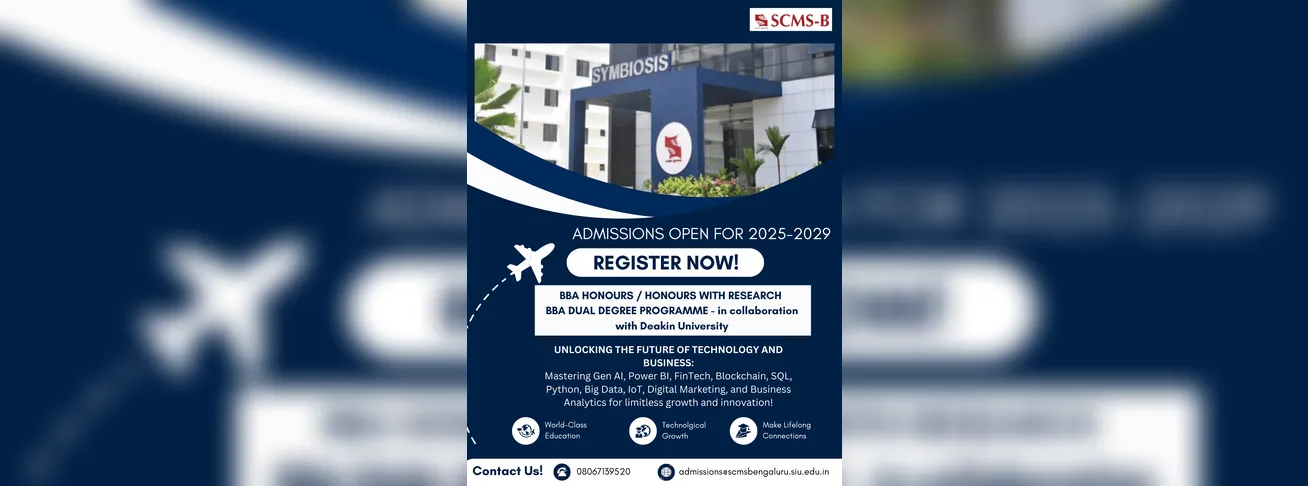 SCMS-B

SYMBIOSIS

ADMISSIONS OPEN FOR 2025-2029

REGISTER NOW!

BBA HONOURS / HONOURS WITH RESEARCH
BBA DUAL DEGREE PROGRAMME - in collaboration with Deakin University

UNLOCKING THE FUTURE OF TECHNOLOGY AND BUSINESS:
Mastering Gen AI, Power BI, FinTech, Blockchain, SQL, Python, Big Data, IoT, Digital Marketing, and Business Analytics for limitless growth and innovation!

World-Class Education

Technolgical Growth

Make Lifelong Connections

Contact Us!

08067139520

admissions@scmsbengaluru.siu.edu.in